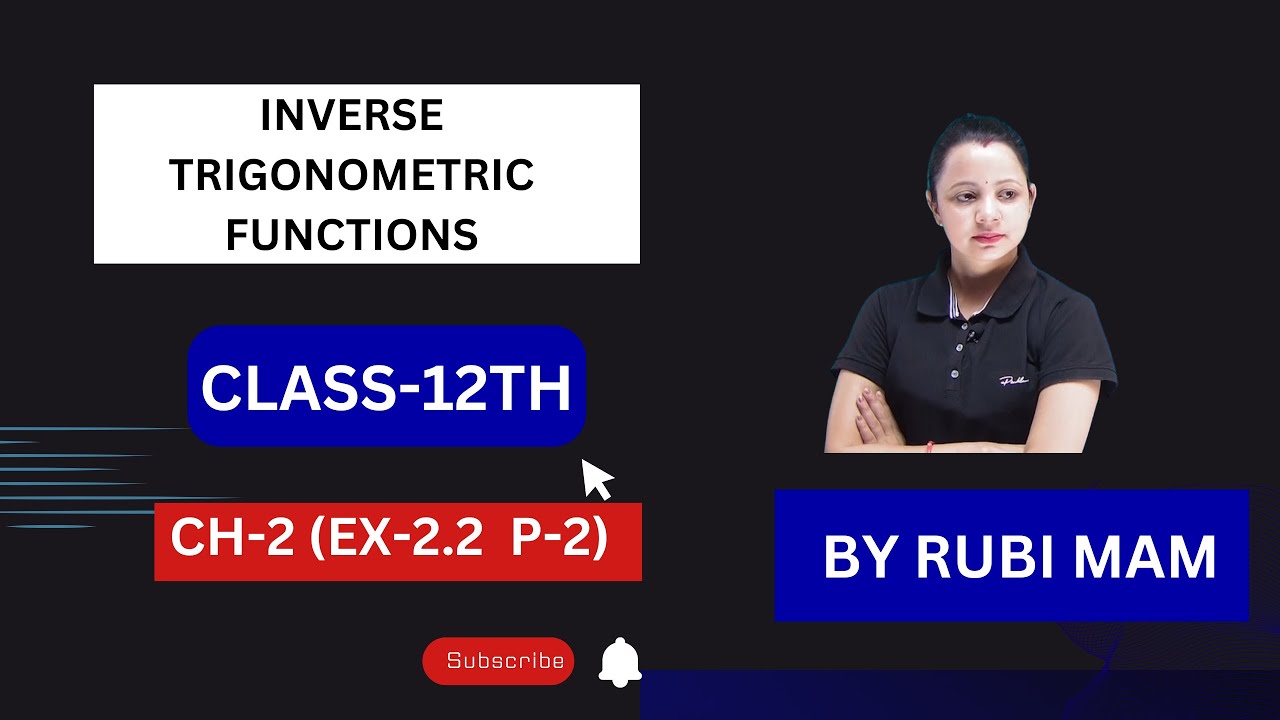 INVERSE TRIGONOMETRIC FUNCTIONS

CLASS-12TH

CH-2 (EX-2.2 P-2)

BY RUBI MAM

Subscribe